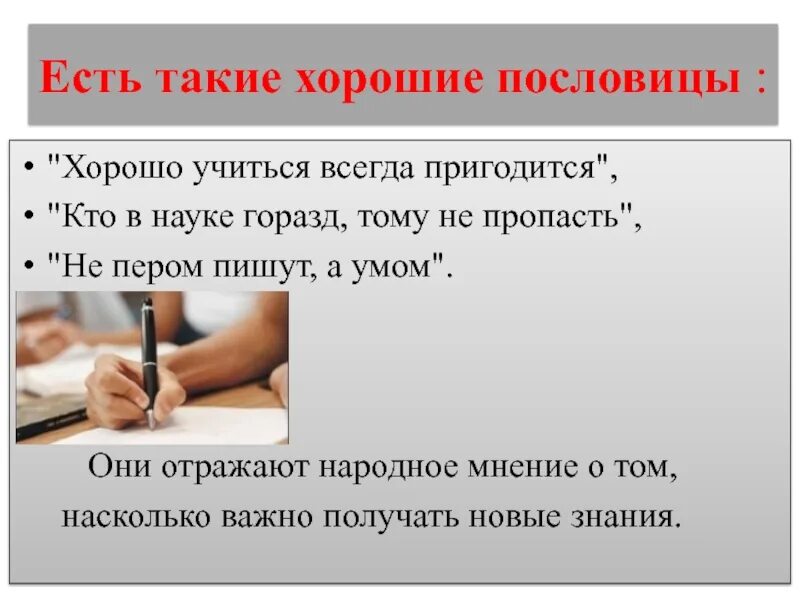 Есть такие хорошие пословицы :

• "Хорошо учиться всегда пригодится",
• "Кто в науке горазд, тому не пропасть",
• "Не пером пишут, а умом".

Они отражают народное мнение о том, насколько важно получать новые знания.